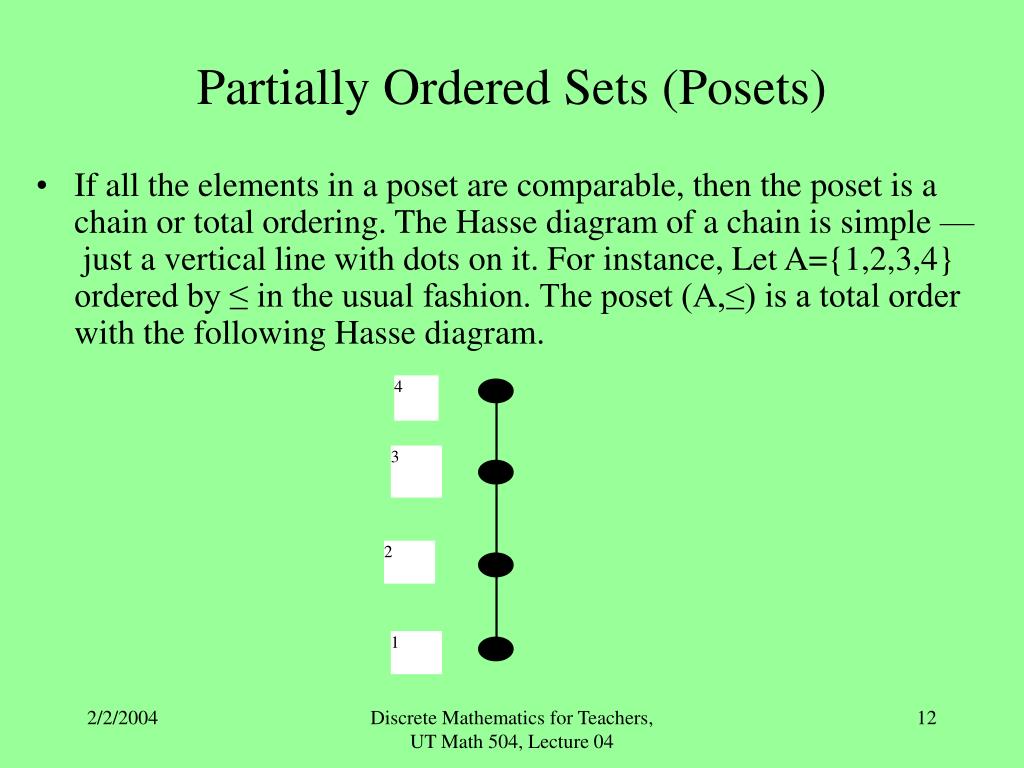 Partially Ordered Sets (Posets)

• If all the elements in a poset are comparable, then the poset is a chain or total ordering. The Hasse diagram of a chain is simple — just a vertical line with dots on it. For instance, Let A={1,2,3,4} ordered by ≤ in the usual fashion. The poset (A,≤) is a total order with the following Hasse diagram.

4

3

2

1

2/2/2004

Discrete Mathematics for Teachers, UT Math 504, Lecture 04

12